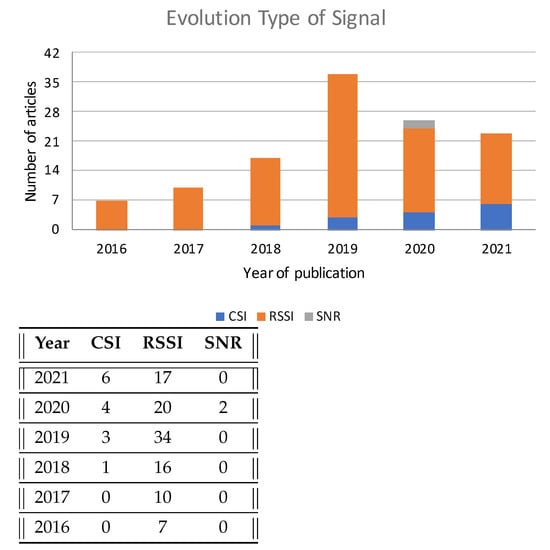 Evolution Type of Signal

Number of articles

42
35
28
21
14
7
0

2016 2017 2018 2019 2020 2021

Year of publication

CSI RSSI SNR

| Year | CSI | RSSI | SNR |
|---|---|---|---|
| 2021 | 6 | 17 | 0 |
| 2020 | 4 | 20 | 2 |
| 2019 | 3 | 34 | 0 |
| 2018 | 1 | 16 | 0 |
| 2017 | 0 | 10 | 0 |
| 2016 | 0 | 7 | 0 |